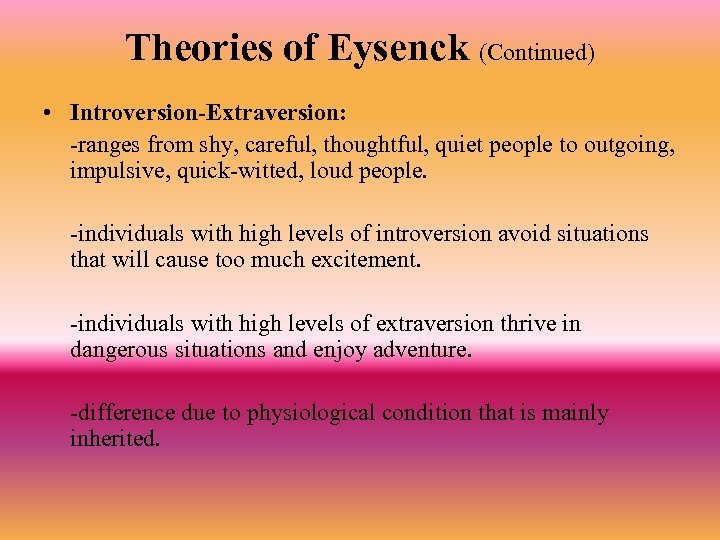 Theories of Eysenck (Continued)

• Introversion-Extraversion:

-ranges from shy, careful, thoughtful, quiet people to outgoing, impulsive, quick-witted, loud people.

-individuals with high levels of introversion avoid situations that will cause too much excitement.

-individuals with high levels of extraversion thrive in dangerous situations and enjoy adventure.

-difference due to physiological condition that is mainly inherited.